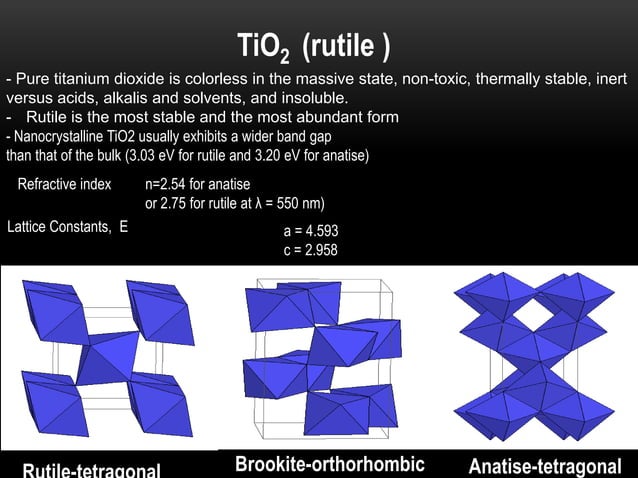 $TiO_2$ (rutile )

- Pure titanium dioxide is colorless in the massive state, non-toxic, thermally stable, inert versus acids, alkalis and solvents, and insoluble.
- Rutile is the most stable and the most abundant form
- Nanocrystalline TiO2 usually exhibits a wider band gap than that of the bulk (3.03 eV for rutile and 3.20 eV for anatise)

Refractive index n=2.54 for anatise or 2.75 for rutile at $\lambda$ = 550 nm)

Lattice Constants, E a = 4.593 c = 2.958

Rutile-tetragonal

Brookite-orthorhombic

Anatise-tetragonal